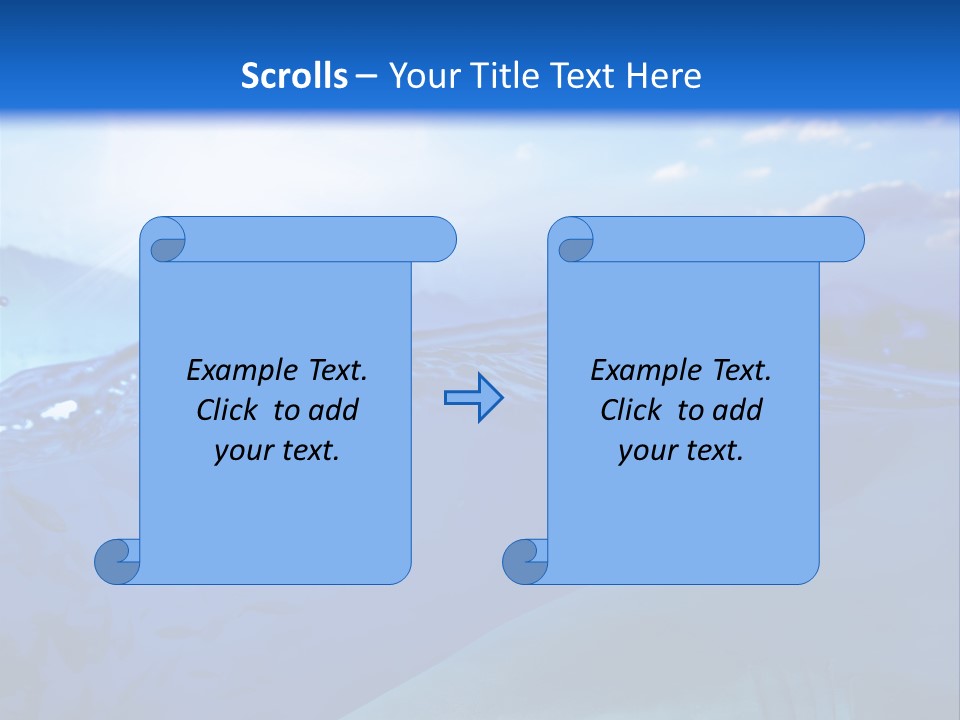 Scrolls – Your Title Text Here

Example Text. Click to add your text.

Example Text. Click to add your text.